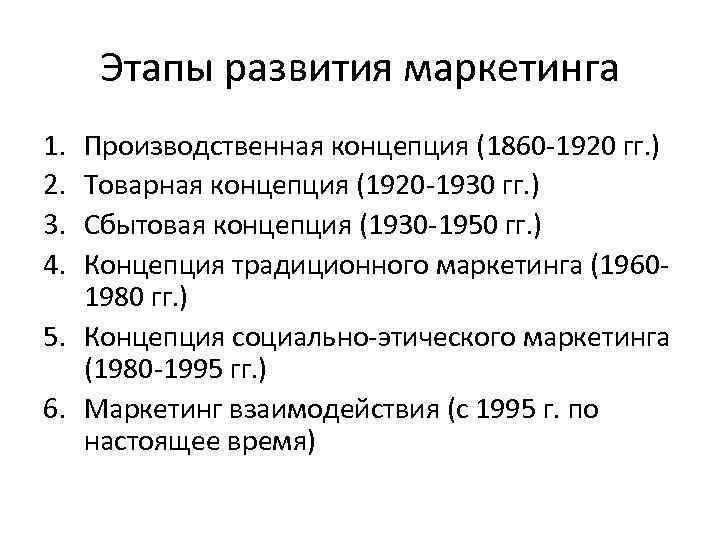 Этапы развития маркетинга

1. Производственная концепция (1860-1920 гг.)
2. Товарная концепция (1920-1930 гг.)
3. Сбытовая концепция (1930-1950 гг.)
4. Концепция традиционного маркетинга (1960-1980 гг.)
5. Концепция социально-этического маркетинга (1980-1995 гг.)
6. Маркетинг взаимодействия (с 1995 г. по настоящее время)